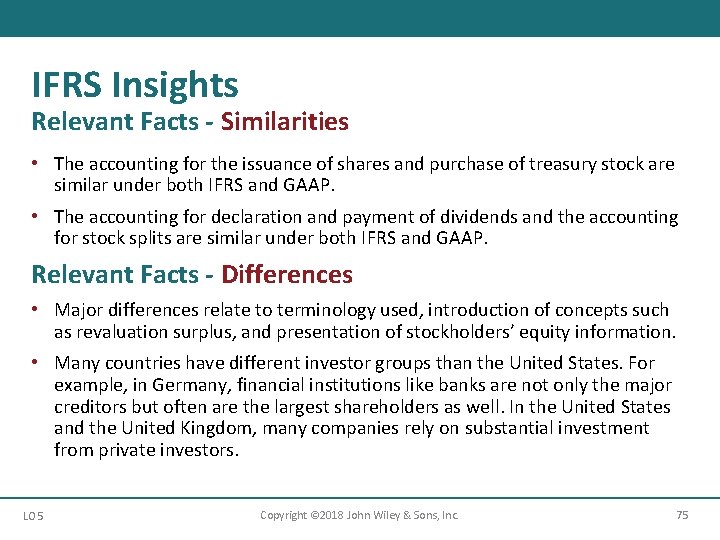 IFRS Insights
Relevant Facts - Similarities

• The accounting for the issuance of shares and purchase of treasury stock are similar under both IFRS and GAAP.

• The accounting for declaration and payment of dividends and the accounting for stock splits are similar under both IFRS and GAAP.

Relevant Facts - Differences

• Major differences relate to terminology used, introduction of concepts such as revaluation surplus, and presentation of stockholders' equity information.

• Many countries have different investor groups than the United States. For example, in Germany, financial institutions like banks are not only the major creditors but often are the largest shareholders as well. In the United States and the United Kingdom, many companies rely on substantial investment from private investors.

LO 5 Copyright ©2018 John Wiley & Sons, Inc. 75